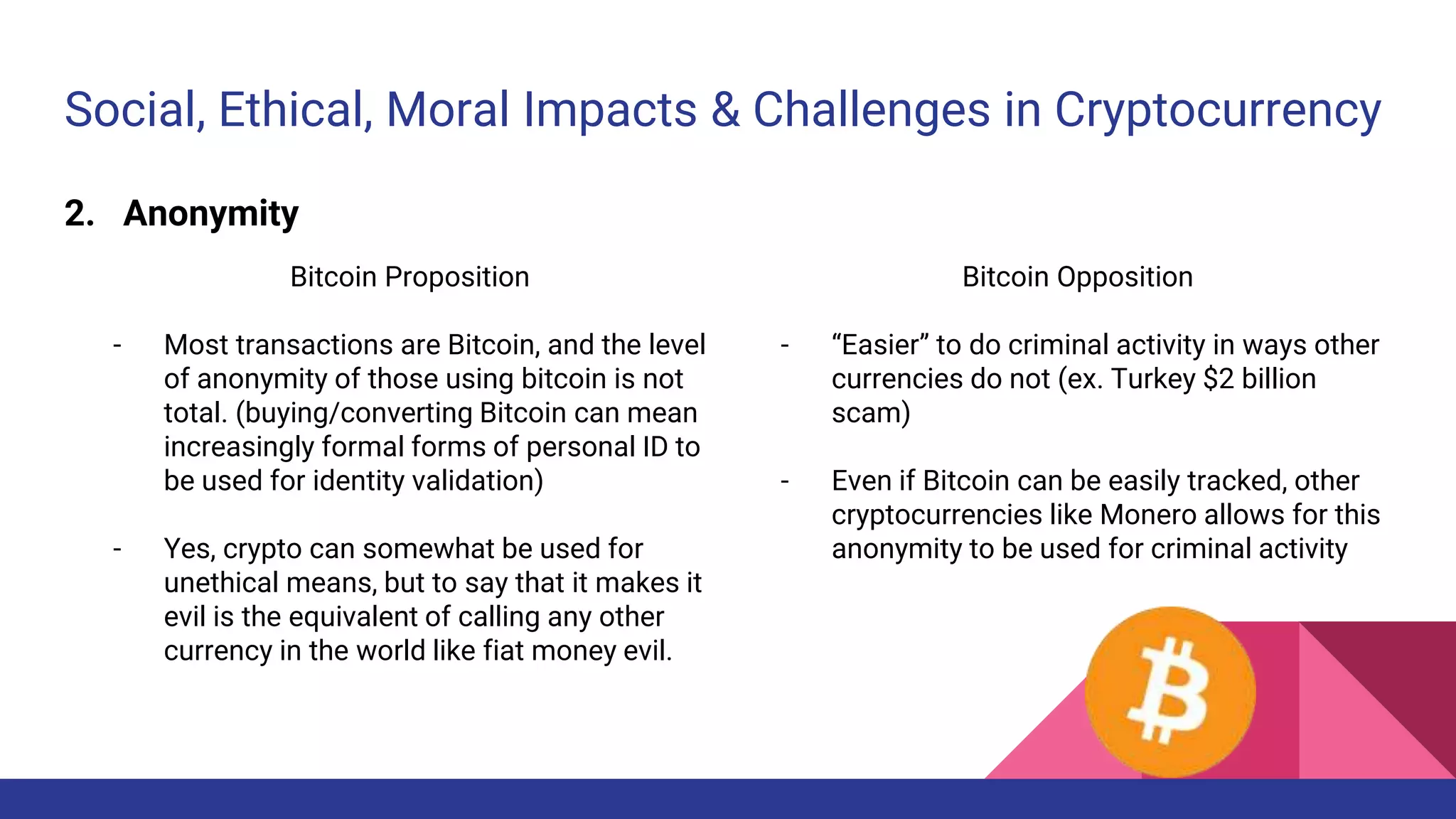 Social, Ethical, Moral Impacts & Challenges in Cryptocurrency

2. Anonymity

Bitcoin Proposition

- Most transactions are Bitcoin, and the level of anonymity of those using bitcoin is not total. (buying/converting Bitcoin can mean increasingly formal forms of personal ID to be used for identity validation)

- Yes, crypto can somewhat be used for unethical means, but to say that it makes it evil is the equivalent of calling any other currency in the world like fiat money evil.

Bitcoin Opposition

- “Easier” to do criminal activity in ways other currencies do not (ex. Turkey \$2 billion scam)

- Even if Bitcoin can be easily tracked, other cryptocurrencies like Monero allows for this anonymity to be used for criminal activity